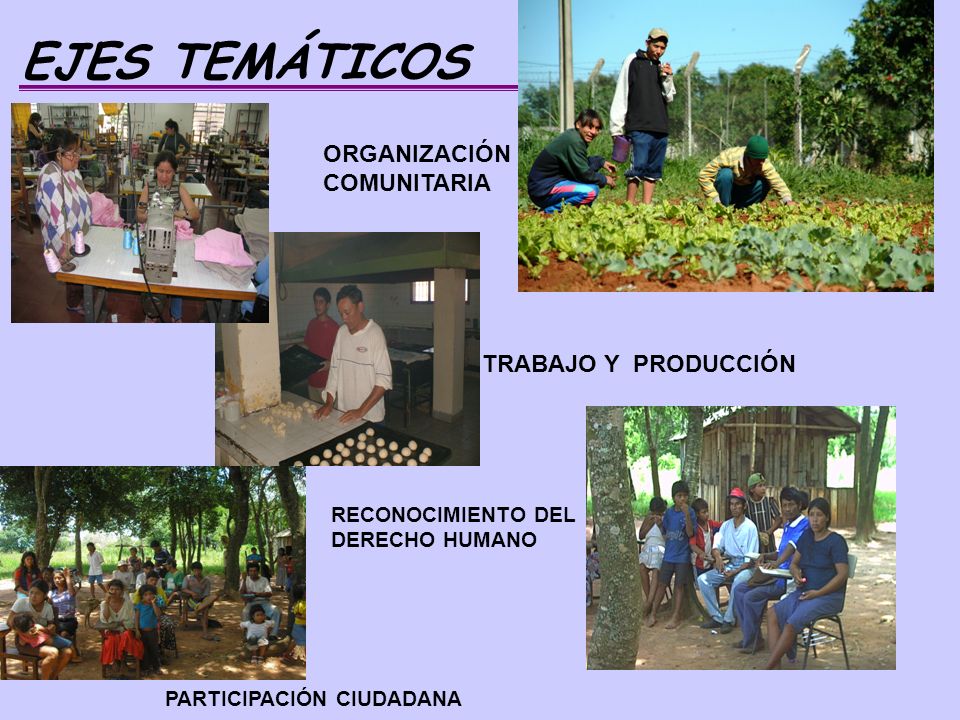 EJES TEMÁTICOS

ORGANIZACIÓN COMUNITARIA

TRABAJO Y PRODUCCIÓN

RECONOCIMIENTO DEL DERECHO HUMANO

PARTICIPACIÓN CIUDADANA